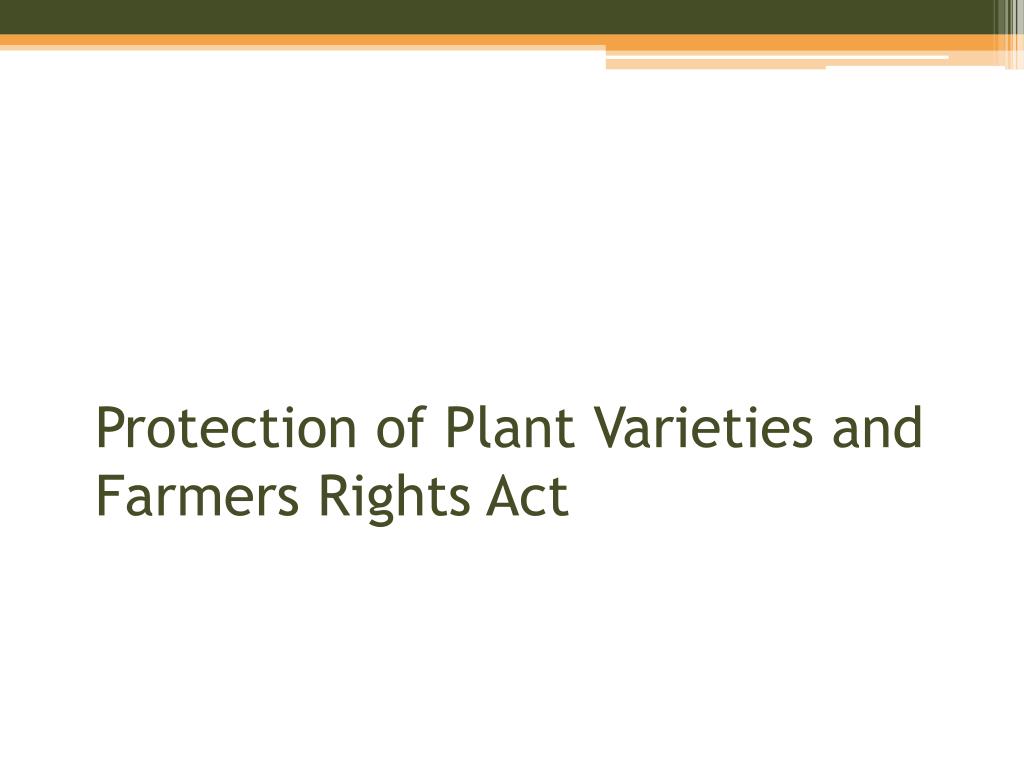 Protection of Plant Varieties and Farmers Rights Act